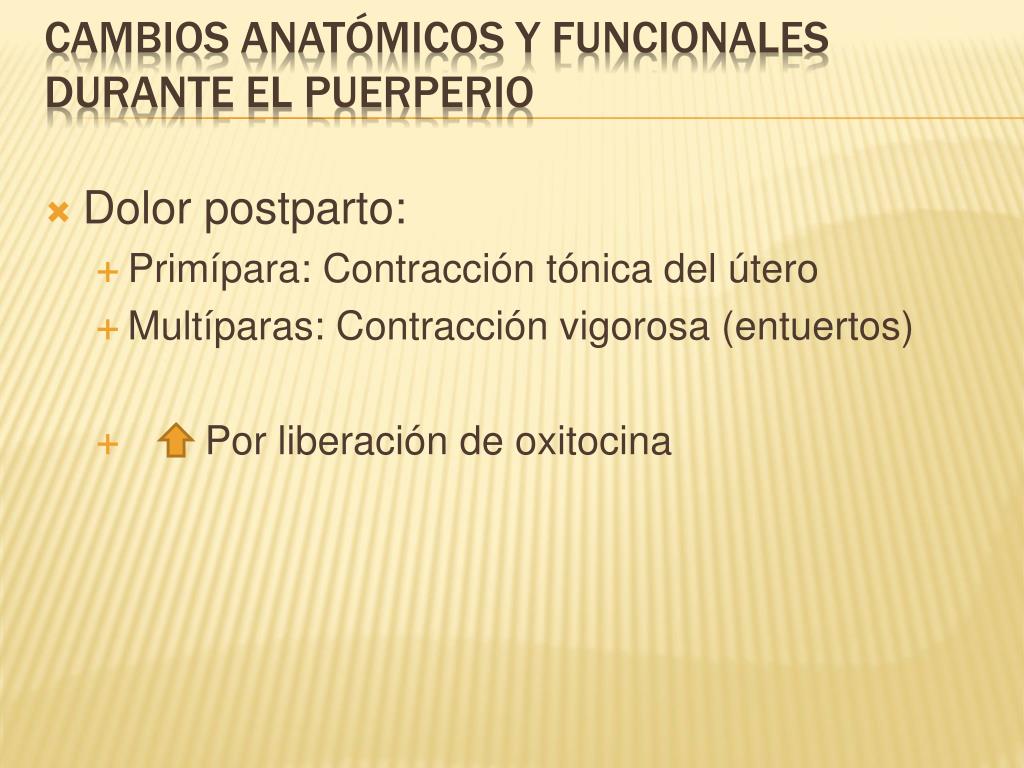 CAMBIOS ANATÓMICOS Y FUNCIONALES DURANTE EL PUERPERIO

Dolor postparto:
Primípara: Contracción tónica del útero
Multíparas: Contracción vigorosa (entuertos)

Por liberación de oxitocina